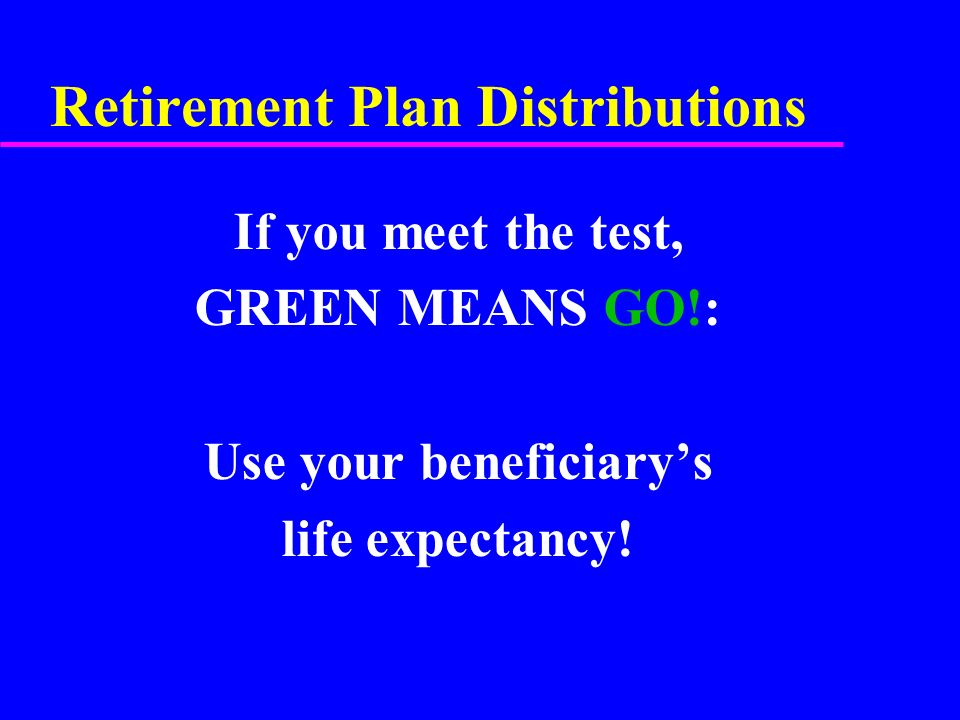 Retirement Plan Distributions

If you meet the test,
GREEN MEANS GO!:

Use your beneficiary’s
life expectancy!